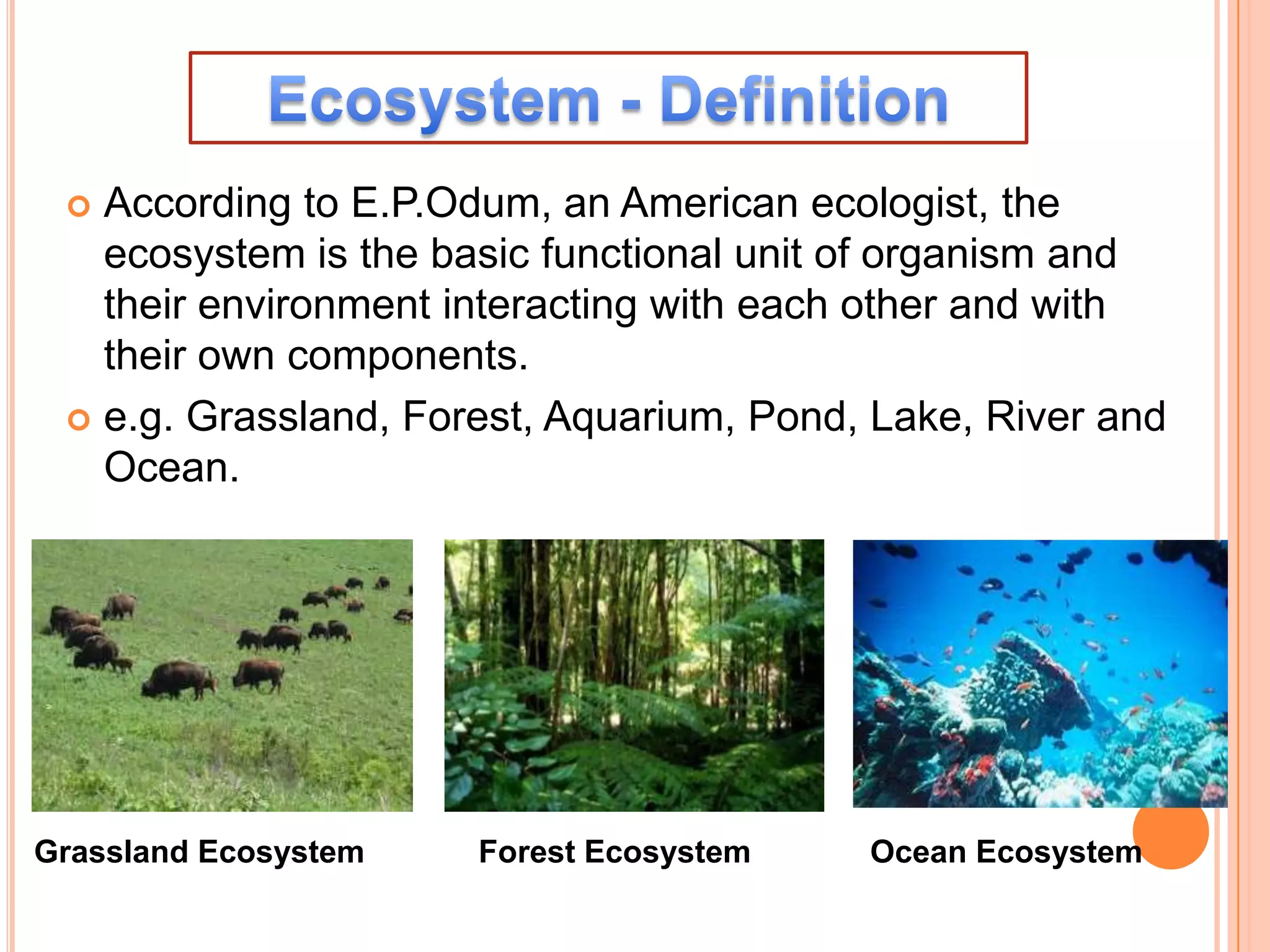 Ecosystem - Definition

According to E.P.Odum, an American ecologist, the ecosystem is the basic functional unit of organism and their environment interacting with each other and with their own components.

e.g. Grassland, Forest, Aquarium, Pond, Lake, River and Ocean.

Grassland Ecosystem

Forest Ecosystem

Ocean Ecosystem